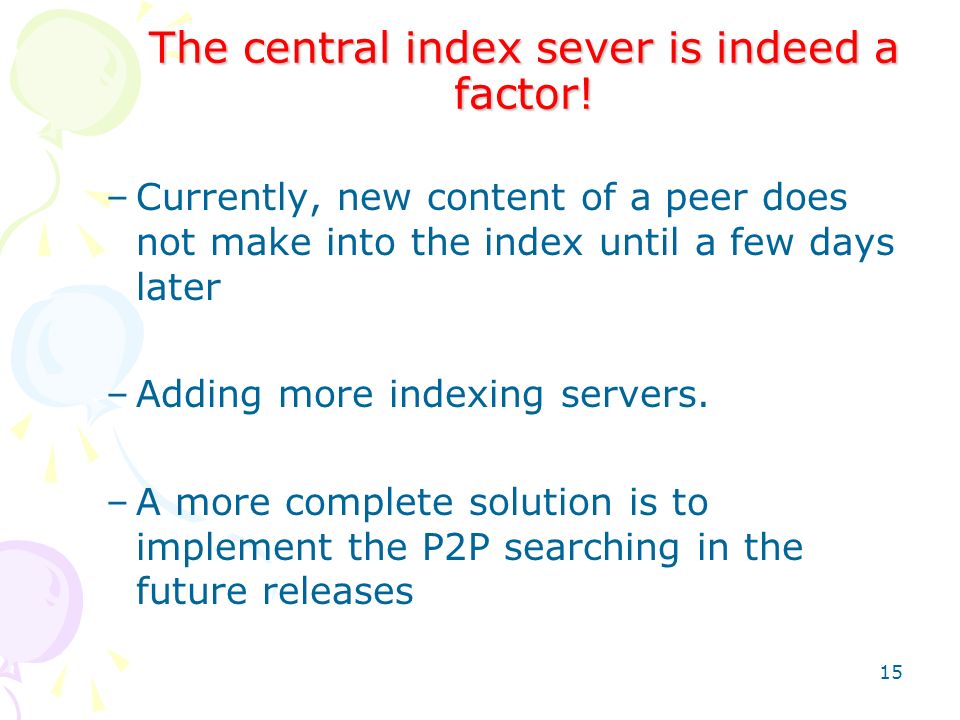 The central index sever is indeed a factor!

– Currently, new content of a peer does not make into the index until a few days later

– Adding more indexing servers.

– A more complete solution is to implement the P2P searching in the future releases

15